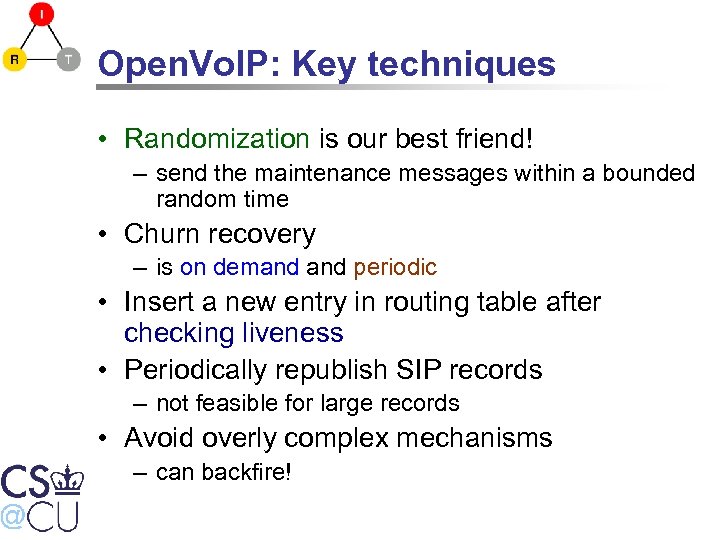 I
R T

OpenVoIP: Key techniques

• Randomization is our best friend!
– send the maintenance messages within a bounded random time
• Churn recovery
– is on demand and periodic
• Insert a new entry in routing table after checking liveness
• Periodically republish SIP records
– not feasible for large records
• Avoid overly complex mechanisms
– can backfire!

CS @CU